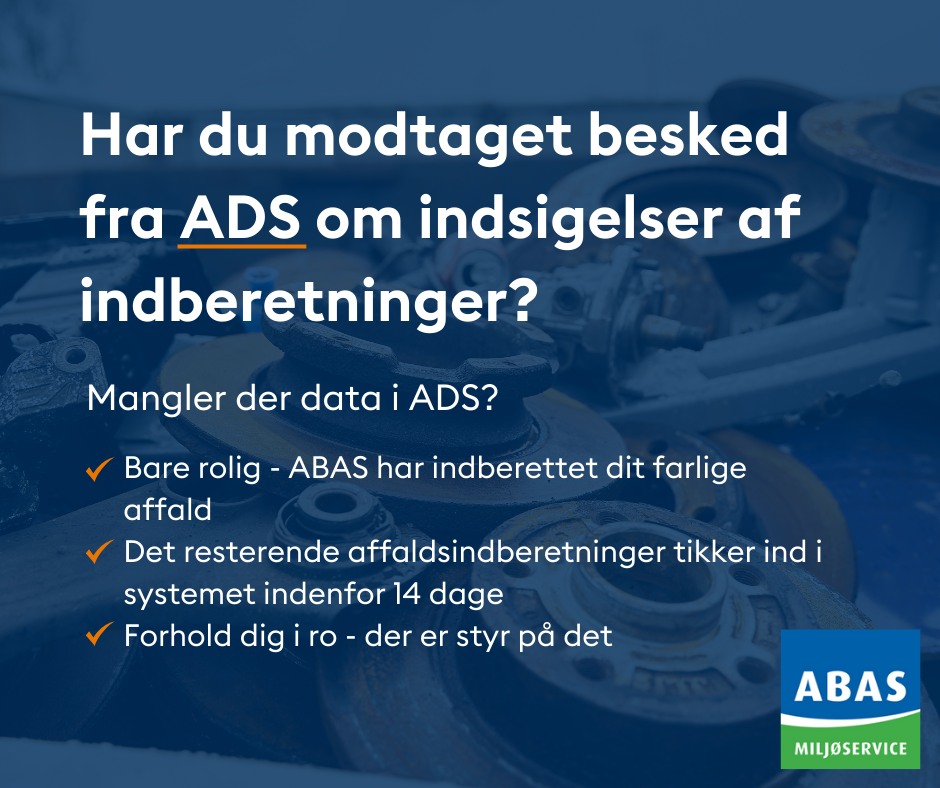 Har du modtaget besked fra ADS om indsigelser af indberetninger?

Mangler der data i ADS?

✓ Bare rolig - ABAS har indberettet dit farlige affald
✓ Det resterende affaldsindberetninger tikker ind i systemet indenfor 14 dage
✓ Forhold dig i ro - der er styr på det

ABAS
MILJØSERVICE